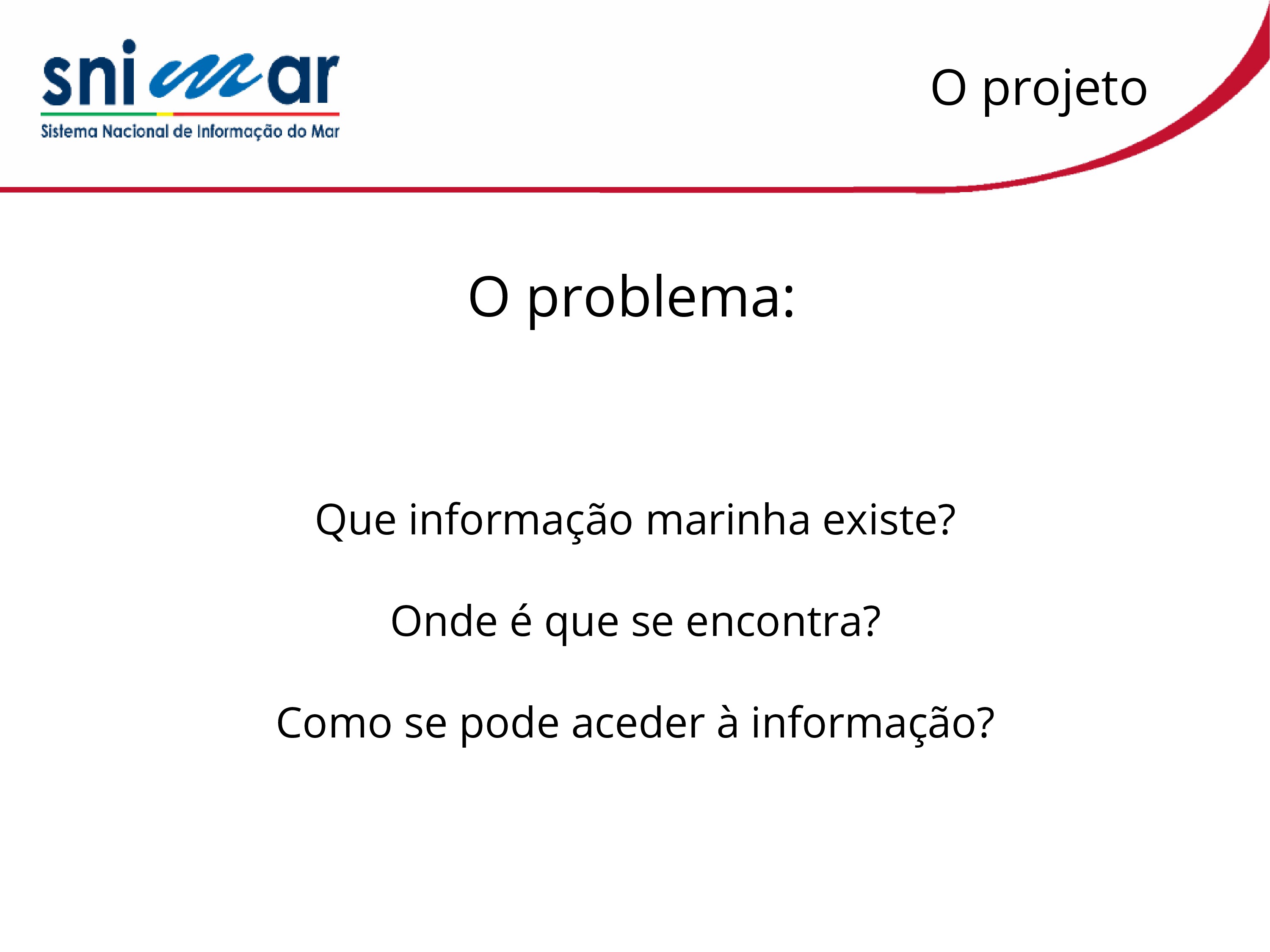 snimar
Sistema Nacional de Informação do Mar

O projeto

O problema:

Que informação marinha existe?

Onde é que se encontra?

Como se pode aceder à informação?